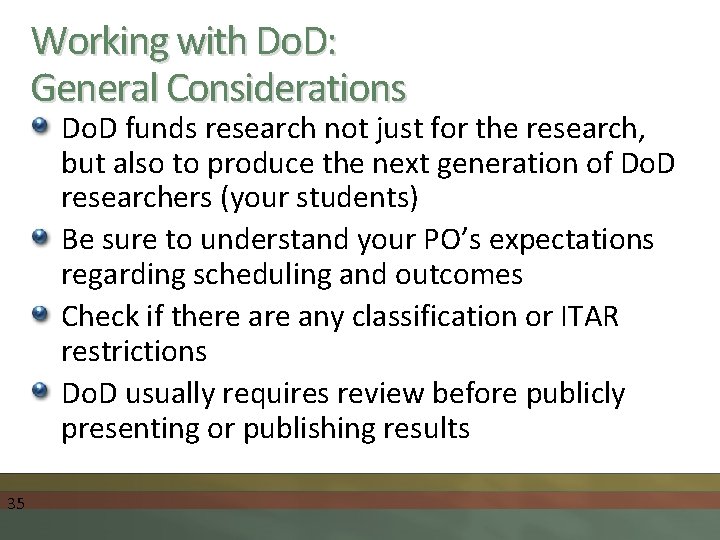 Working with DoD:
General Considerations

- DoD funds research not just for the research, but also to produce the next generation of DoD researchers (your students)
- Be sure to understand your PO's expectations regarding scheduling and outcomes
- Check if there are any classification or ITAR restrictions
- DoD usually requires review before publicly presenting or publishing results

35